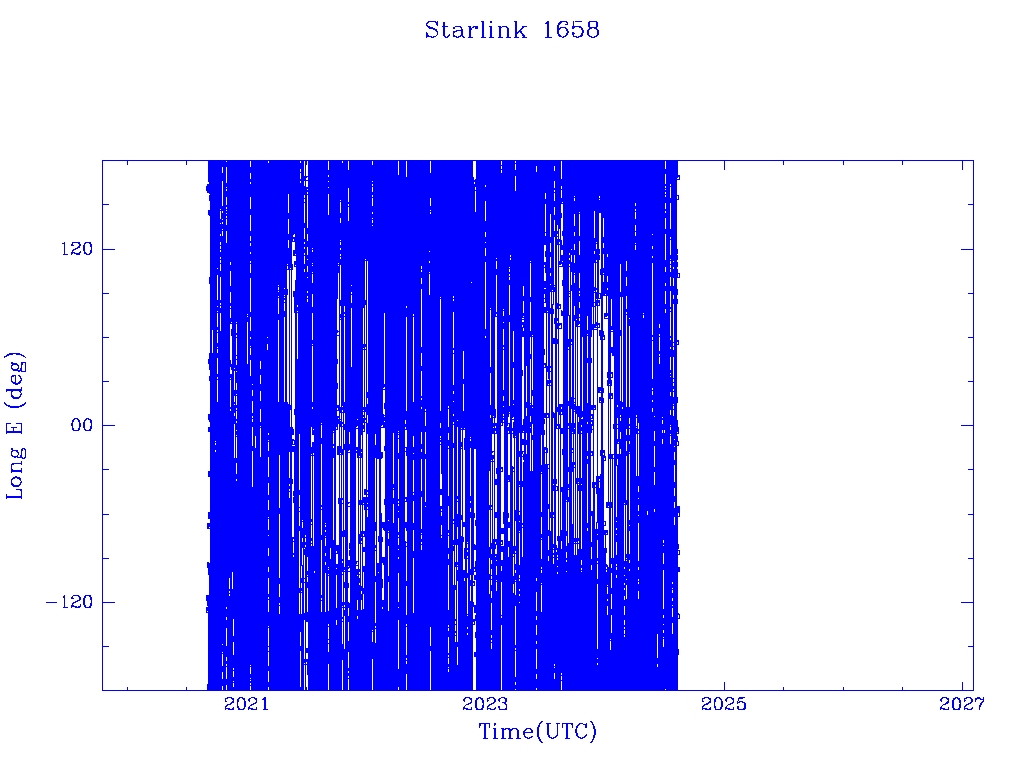 Starlink 1658

Long E (deg)

120

00

−120

2021

2023

2025

2027

Time(UTC)